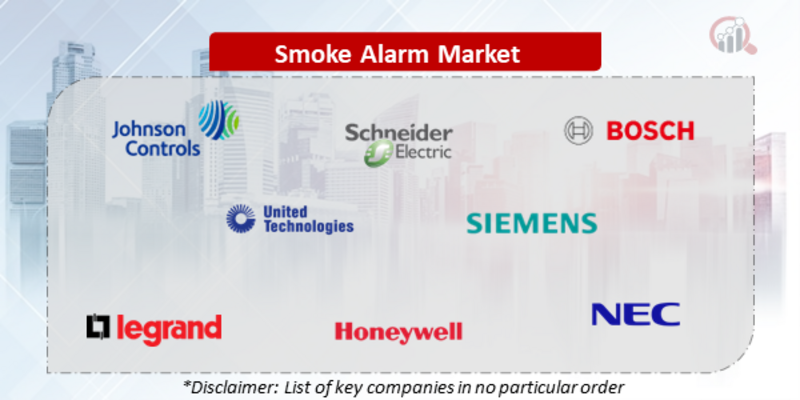 Smoke Alarm Market

Johnson Controls

Schneider Electric

BOSCH

United Technologies

SIEMENS

legrand

Honeywell

NEC

*Disclaimer: List of key companies in no particular order